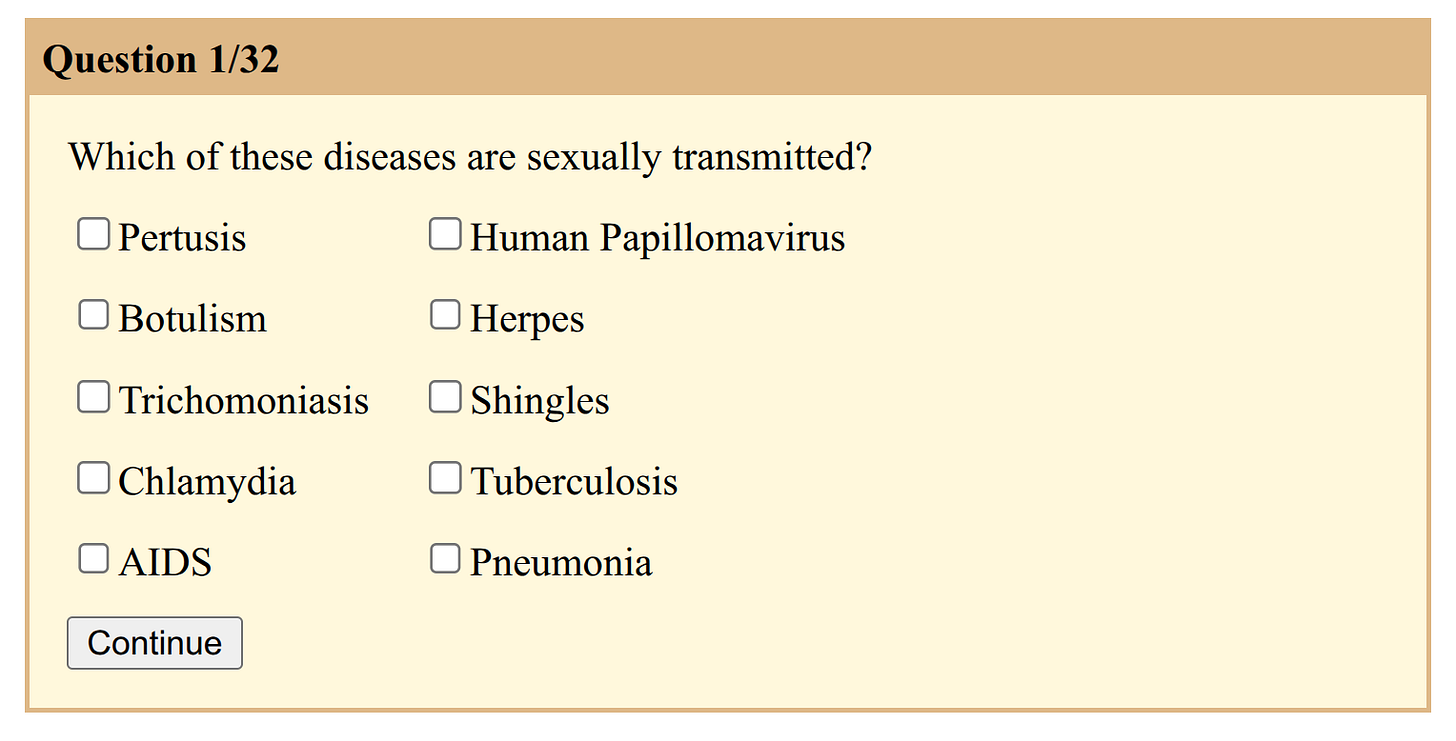 Question 1/32

Which of these diseases are sexually transmitted?

Pertusis

Botulism

Trichomoniasis

Chlamydia

AIDS

Human Papillomavirus

Herpes

Shingles

Tuberculosis

Pneumonia

Continue